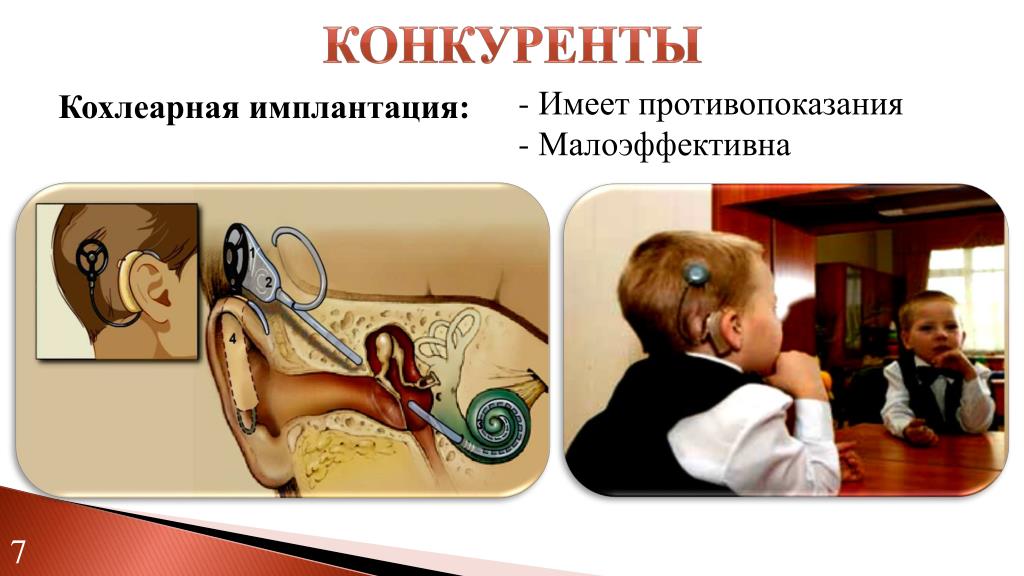 КОНКУРЕНТЫ

Кохлеарная имплантация:

- Имеет противопоказания
- Малоэффективна

2

4

7